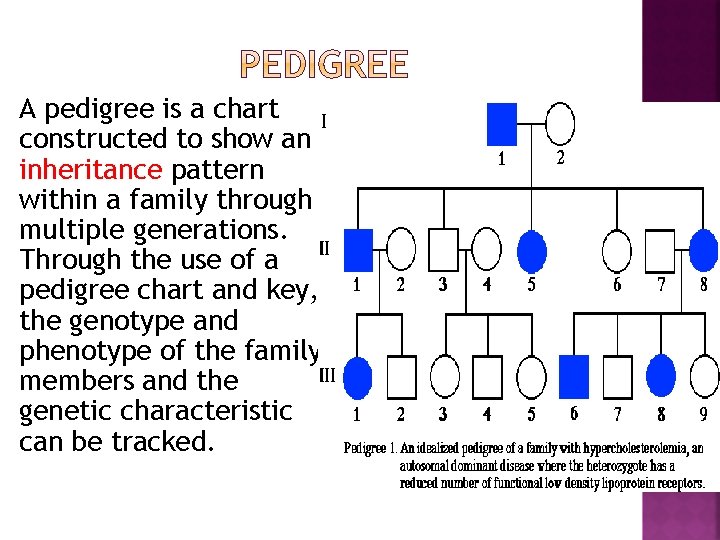 PEDIGREE

A pedigree is a chart constructed to show an inheritance pattern within a family through multiple generations. Through the use of a pedigree chart and key, the genotype and phenotype of the family members and the genetic characteristic can be tracked.

I
1 2

II
1 2 3 4 5 6 7 8

III
1 2 3 4 5 6 7 8 9

Pedigree 1. An idealized pedigree of a family with hypercholesterolemia, an autosomal dominant disease where the heterozygote has a reduced number of functional low density lipoprotein receptors.